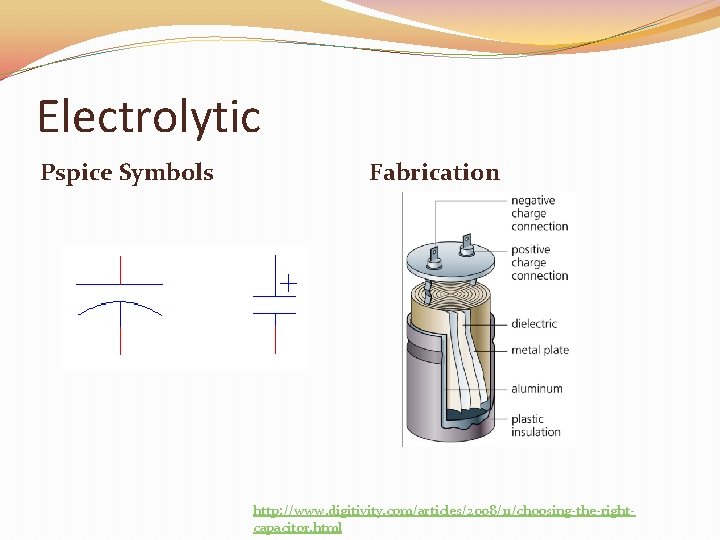 Electrolytic

Pspice Symbols

+

Fabrication

negative charge connection

positive charge connection

dielectric

metal plate

aluminum

plastic insulation

http://www.digitivity.com/articles/2008/11/choosing-the-right-capacitor.html